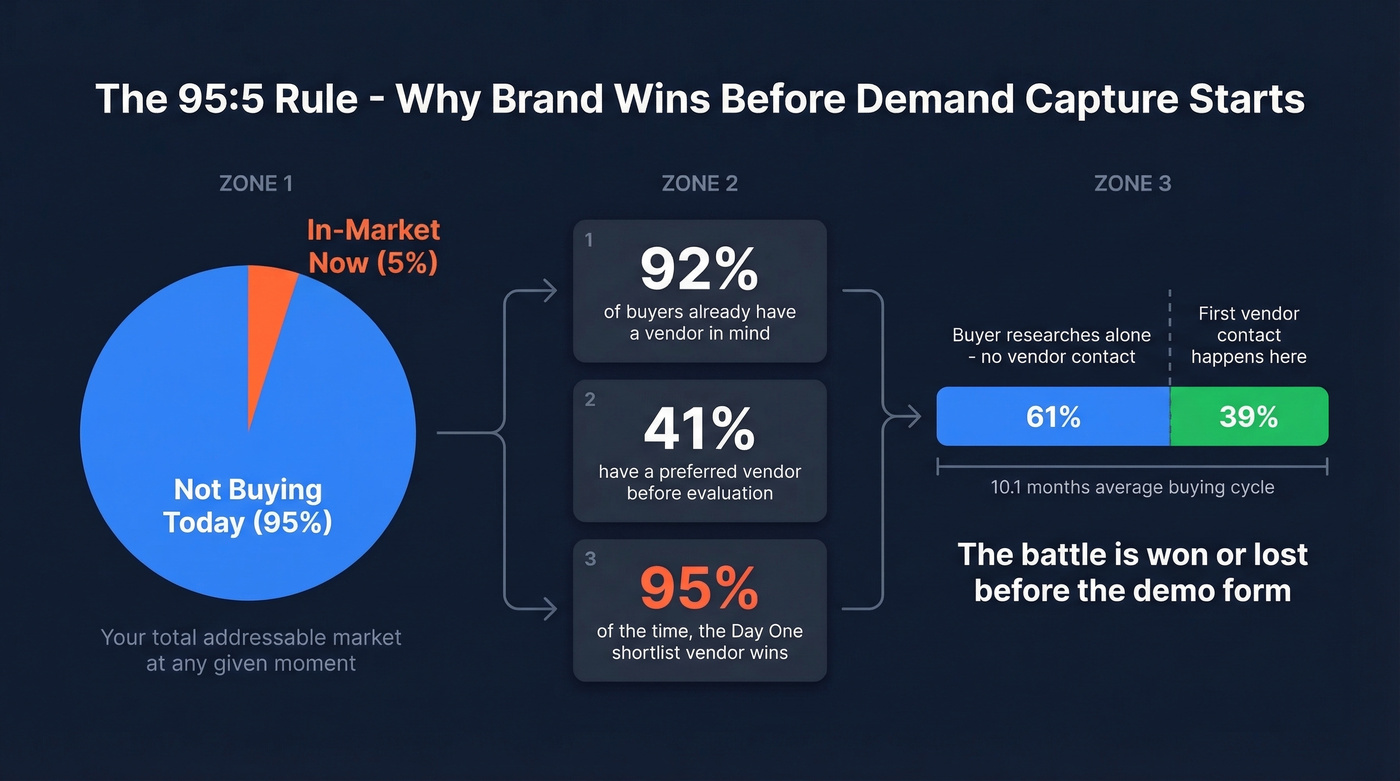 The 95:5 Rule - Why Brand Wins Before Demand Capture Starts

ZONE 1

In-Market Now (5%)

Not Buying Today (95%)

Your total addressable market at any given moment

ZONE 2

1
92%
of buyers already have a vendor in mind

2
41%
have a preferred vendor before evaluation

3
95%
of the time, the Day One shortlist vendor wins

ZONE 3

Buyer researches alone - no vendor contact

First vendor contact happens here

61%

39%

10.1 months average buying cycle

The battle is won or lost before the demo form